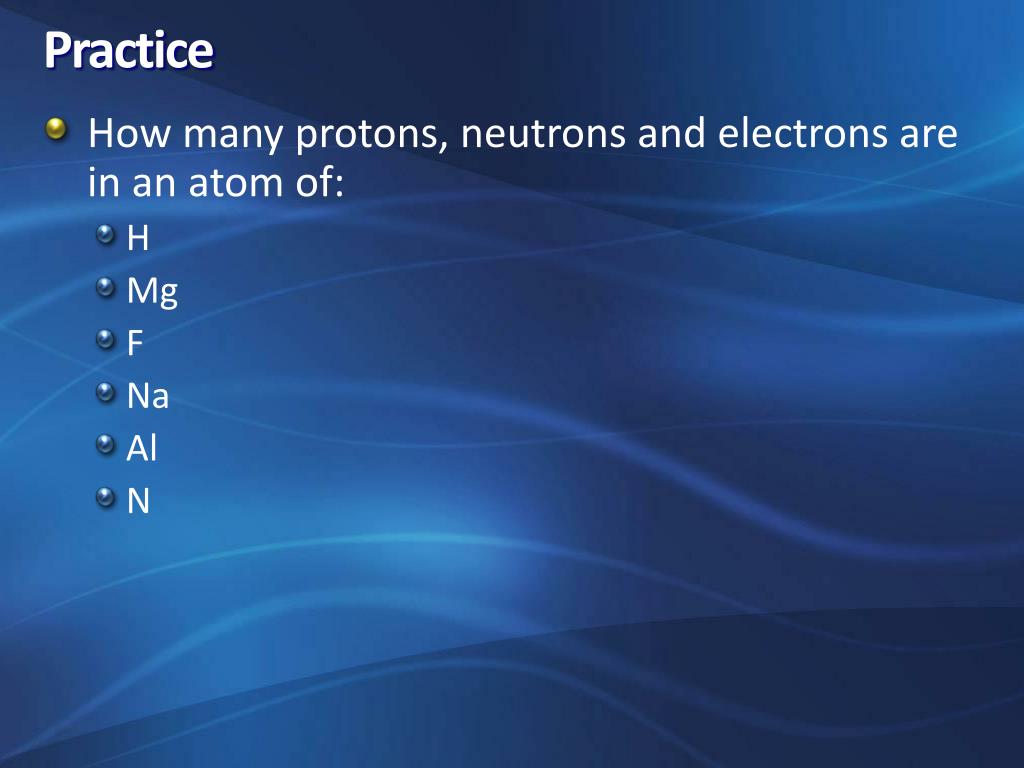 Practice

How many protons, neutrons and electrons are in an atom of:

H

Mg

F

Na

Al

N